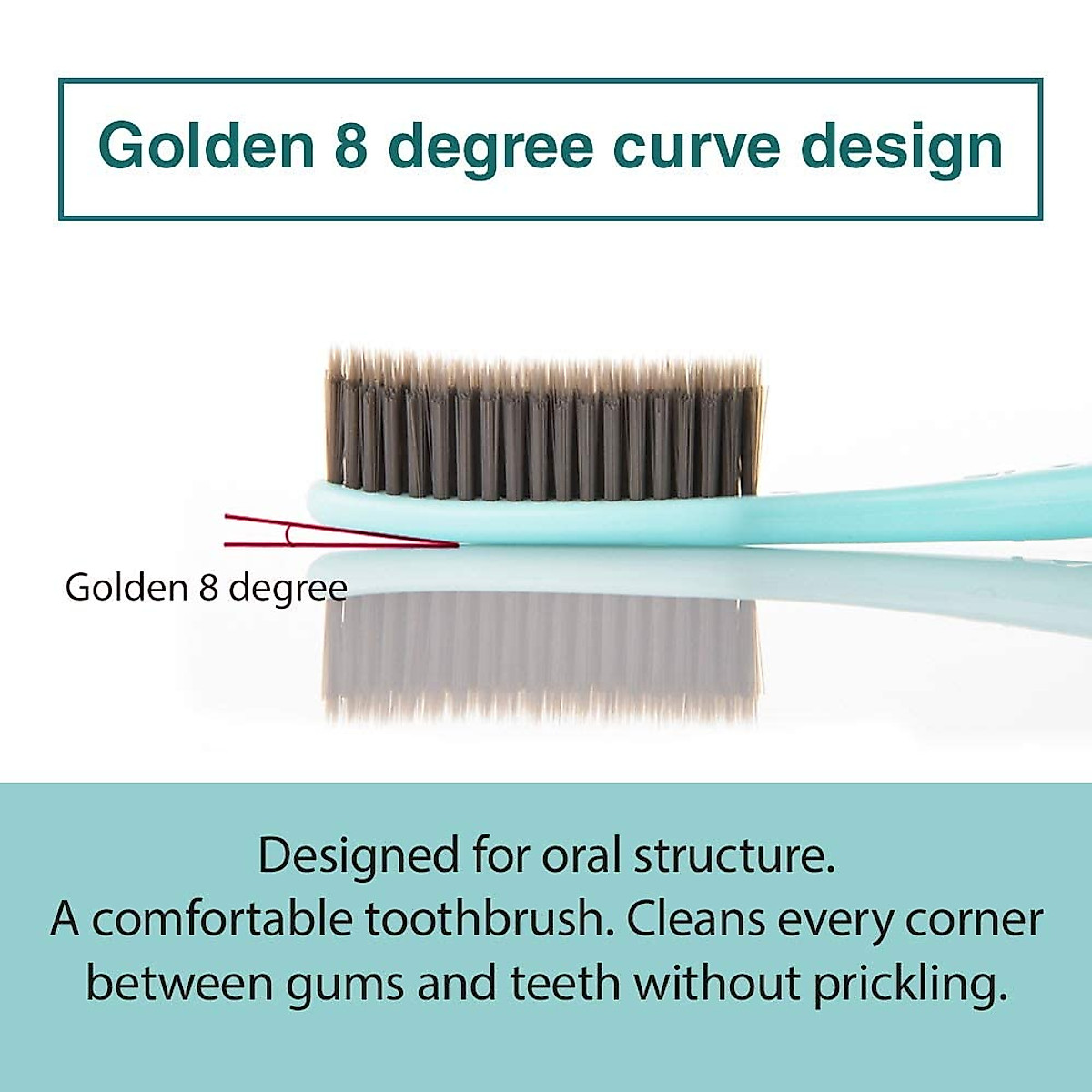 Golden 8 degree curve design

Golden 8 degree

Designed for oral structure.
A comfortable toothbrush. Cleans every corner between gums and teeth without prickling.